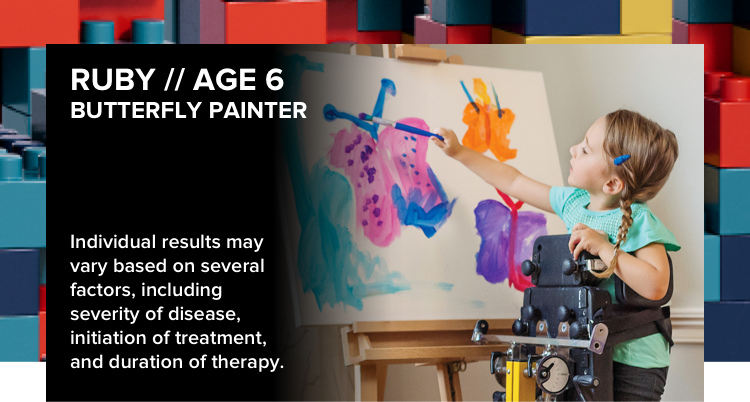 RUBY // AGE 6
BUTTERFLY PAINTER

Individual results may vary based on several factors, including severity of disease, initiation of treatment, and duration of therapy.